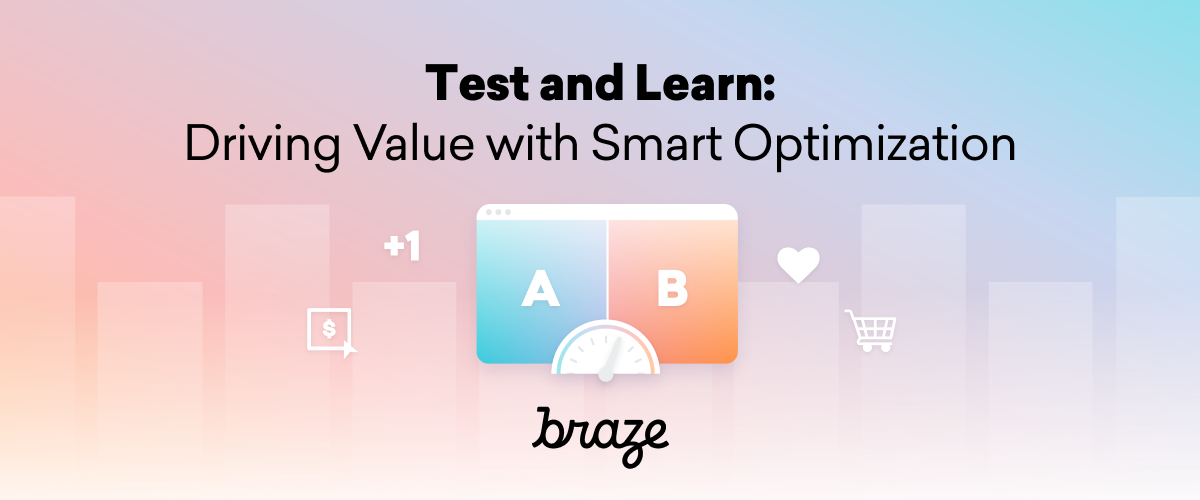 Test and Learn:
Driving Value with Smart Optimization

+1

$

A

B

braze